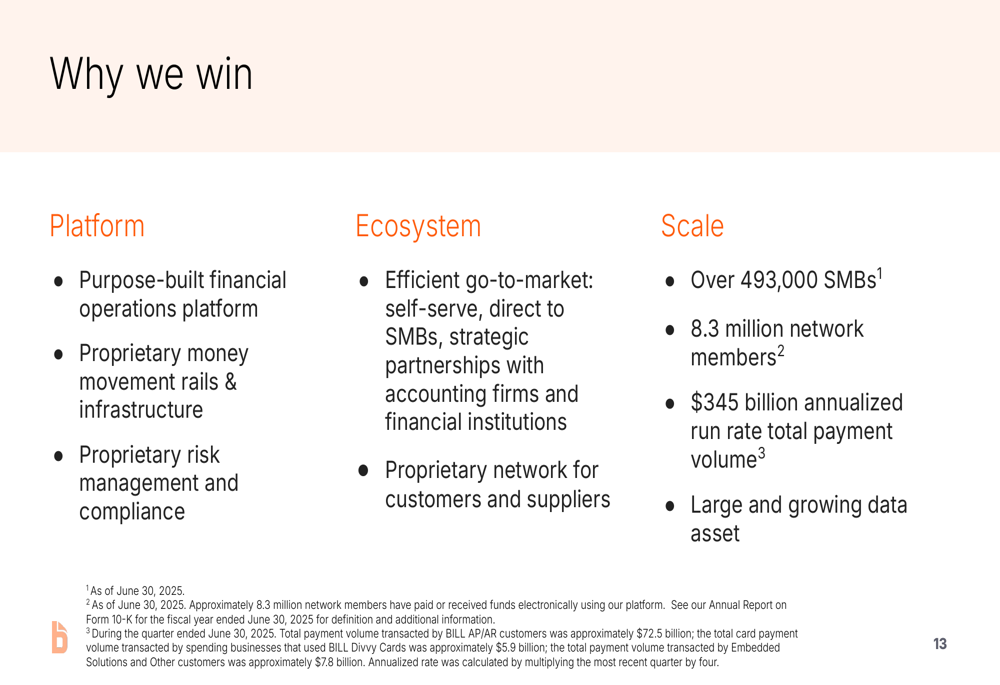 Why we win

Platform

● Purpose-built financial operations platform

● Proprietary money movement rails & infrastructure

● Proprietary risk management and compliance

Ecosystem

● Efficient go-to-market: self-serve, direct to SMBs, strategic partnerships with accounting firms and financial institutions

● Proprietary network for customers and suppliers

Scale

● Over 493,000 SMBs$^1$

● 8.3 million network members$^2$

● \$345 billion annualized run rate total payment volume$^3$

● Large and growing data asset

$^1$ As of June 30, 2025.
$^2$ As of June 30, 2025. Approximately 8.3 million network members have paid or received funds electronically using our platform. See our Annual Report on Form 10-K for the fiscal year ended June 30, 2025 for definition and additional information.
$^3$ During the quarter ended June 30, 2025. Total payment volume transacted by BILL AP/AR customers was approximately \$72.5 billion; the total card payment volume transacted by spending businesses that used BILL Divvy Cards was approximately \$5.9 billion; the total payment volume transacted by Embedded Solutions and Other customers was approximately \$7.8 billion. Annualized rate was calculated by multiplying the most recent quarter by four.

13